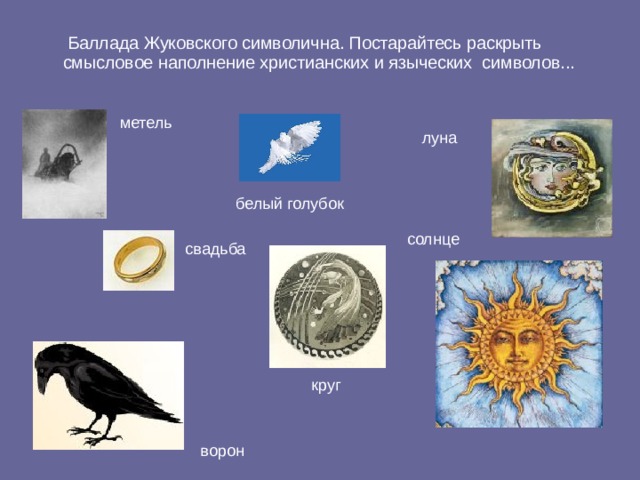 Баллада Жуковского символична. Постарайтесь раскрыть смысловое наполнение христианских и языческих символов...

метель

белый голубок

луна

свадьба

солнце

круг

ворон